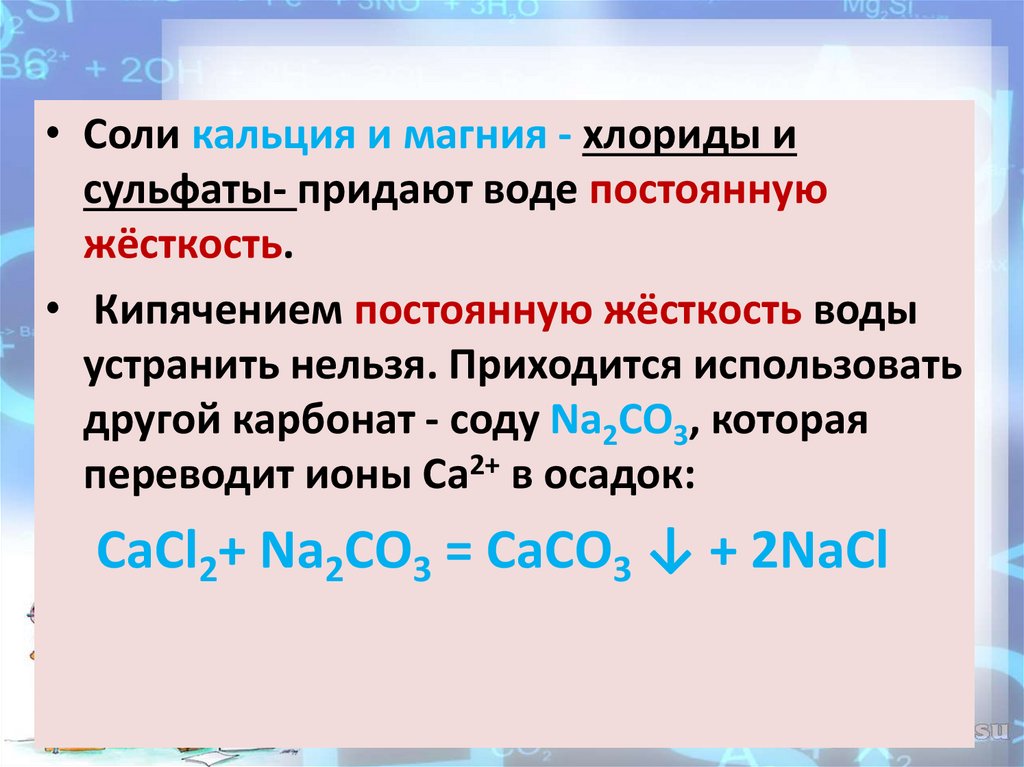 • Соли кальция и магния - хлориды и сульфаты- придают воде постоянную жёсткость.

• Кипячением постоянную жёсткость воды устранить нельзя. Приходится использовать другой карбонат - соду $Na_2CO_3$, которая переводит ионы $Ca^{2+}$ в осадок:

$CaCl_2 + Na_2CO_3 = CaCO_3 \downarrow + 2NaCl$